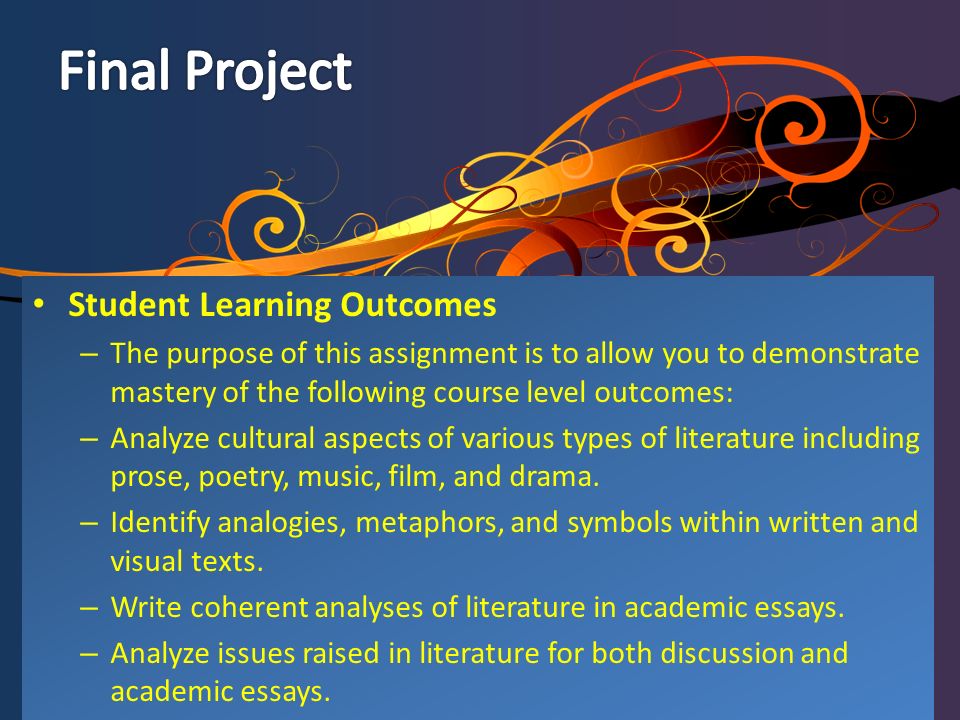 Final Project

• Student Learning Outcomes
– The purpose of this assignment is to allow you to demonstrate mastery of the following course level outcomes:
– Analyze cultural aspects of various types of literature including prose, poetry, music, film, and drama.
– Identify analogies, metaphors, and symbols within written and visual texts.
– Write coherent analyses of literature in academic essays.
– Analyze issues raised in literature for both discussion and academic essays.